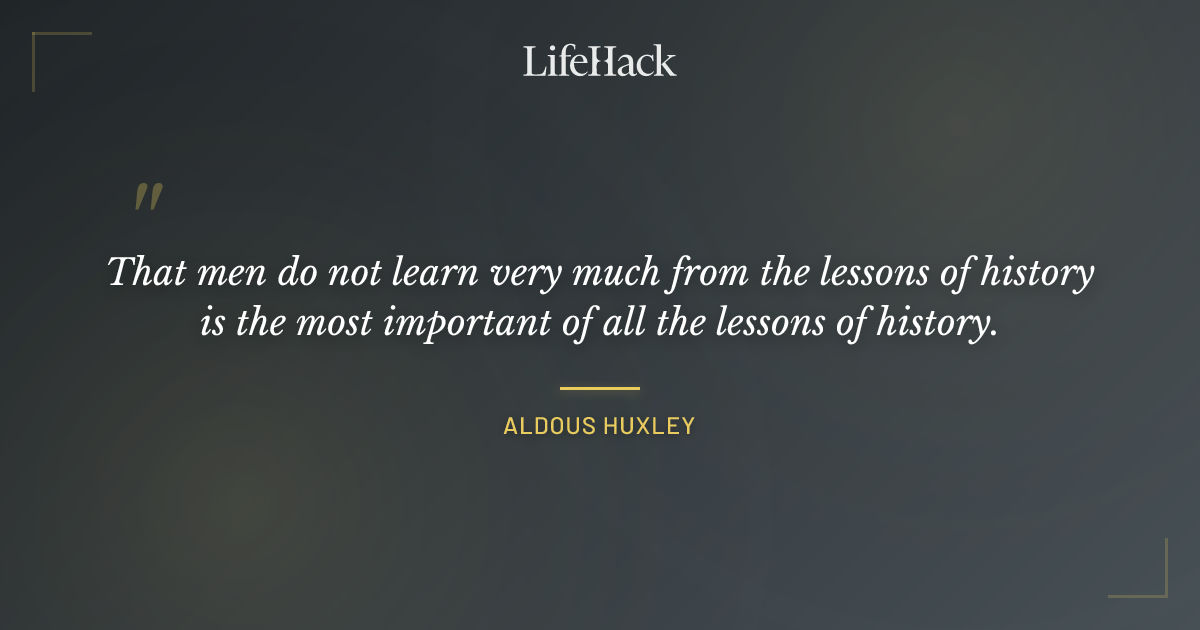 LifeHack

"

That men do not learn very much from the lessons of history is the most important of all the lessons of history.

ALDOUS HUXLEY